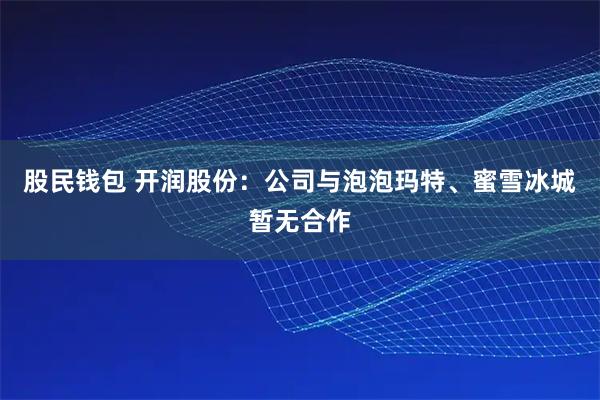 股民钱包 开润股份：公司与泡泡玛特、蜜雪冰城暂无合作